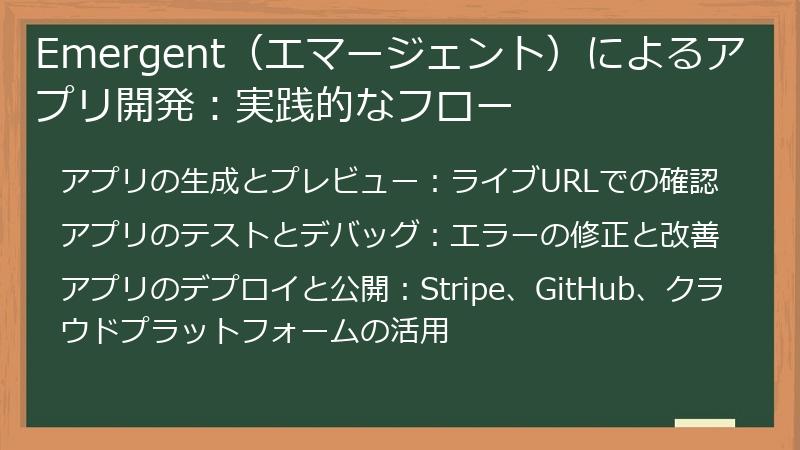 Emergent（エマージェント）によるアプリ開発：実践的なフロー

アプリの生成とプレビュー：ライブURLでの確認

アプリのテストとデバッグ：エラーの修正と改善

アプリのデプロイと公開：Stripe、GitHub、クラウドプラットフォームの活用